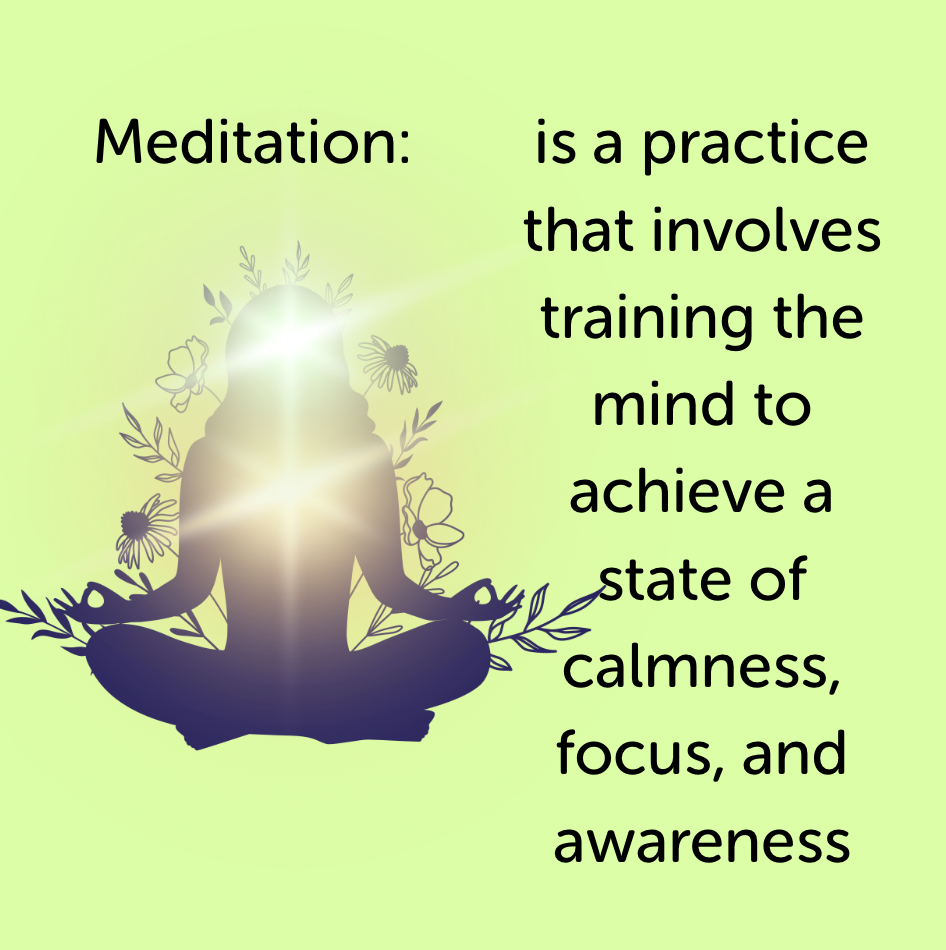 Meditation:

is a practice that involves training the mind to achieve a state of calmness, focus, and awareness